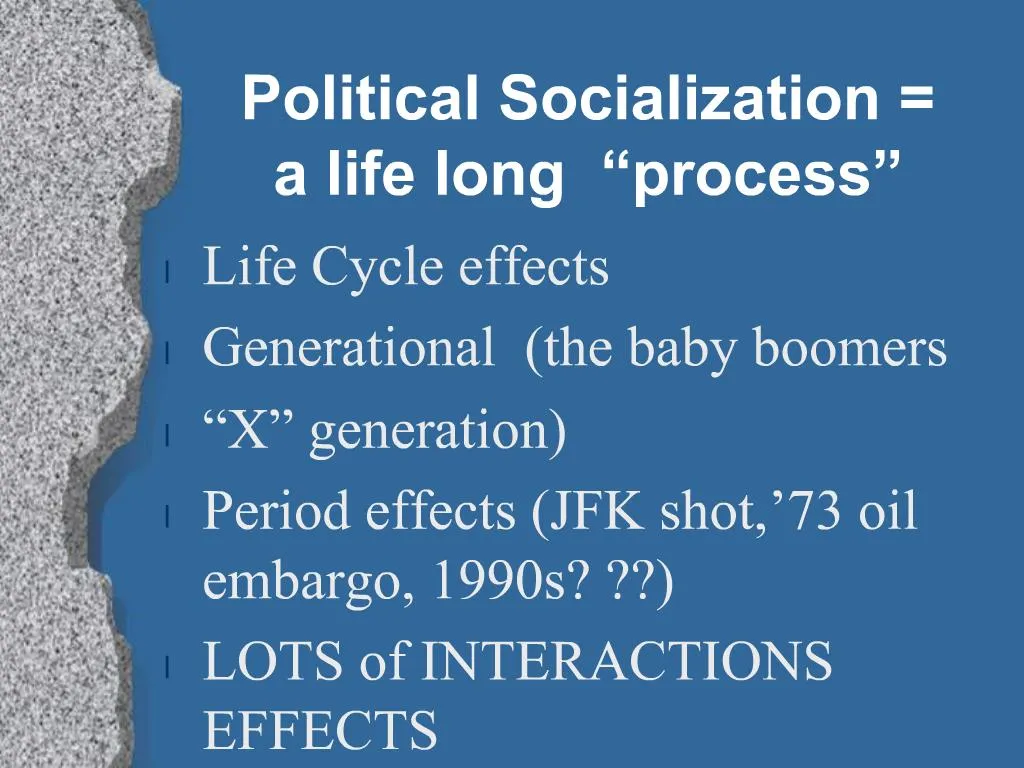 Political Socialization = a life long “process”

l Life Cycle effects
l Generational (the baby boomers
l “X” generation)
l Period effects (JFK shot,’73 oil embargo, 1990s? ??)
l LOTS of INTERACTIONS EFFECTS